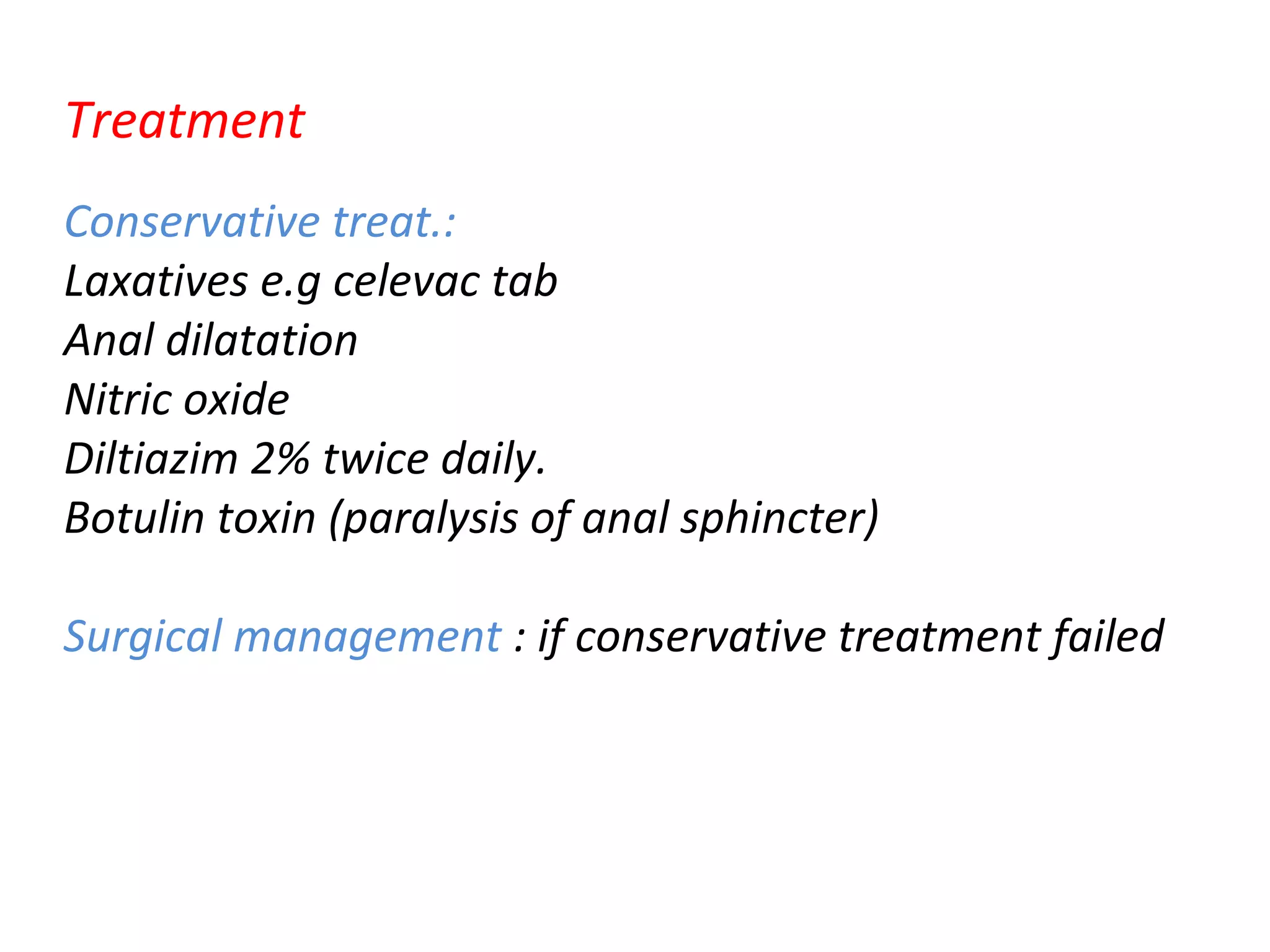 Treatment

Conservative treat.:
Laxatives e.g celevac tab
Anal dilatation
Nitric oxide
Diltiazim 2% twice daily.
Botulin toxin (paralysis of anal sphincter)

Surgical management : if conservative treatment failed